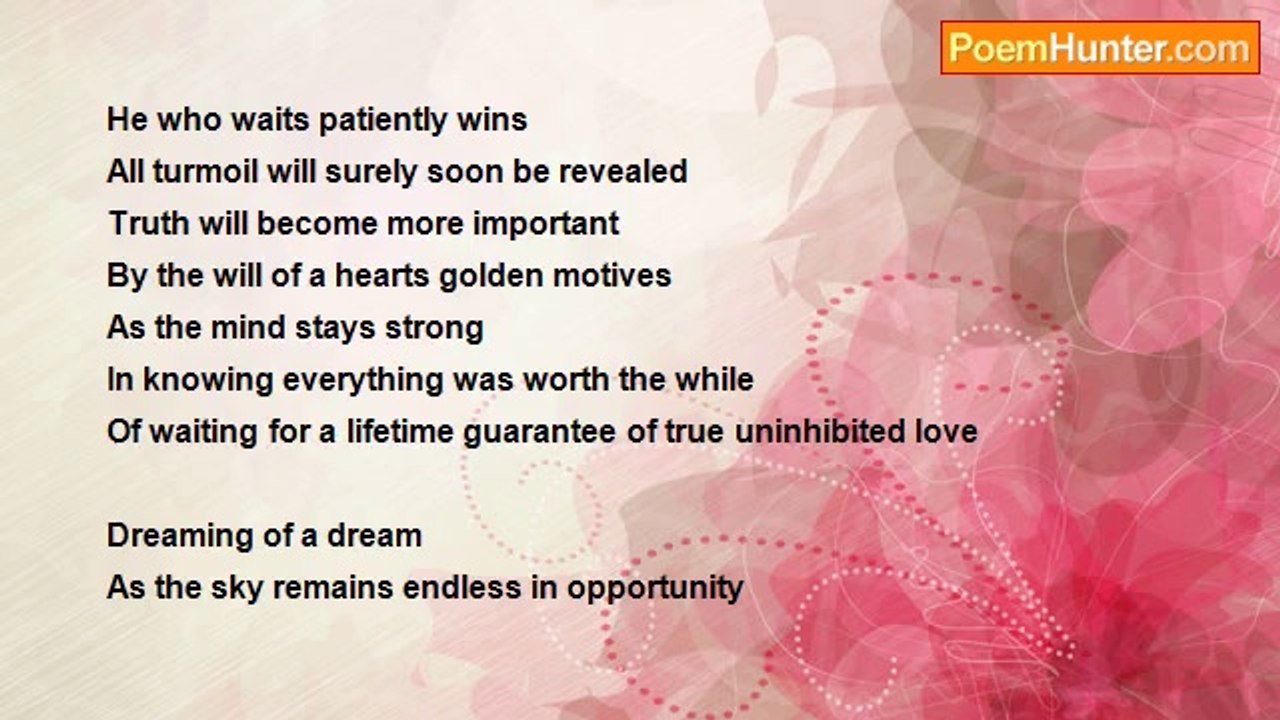 PoemHunter.com

He who waits patiently wins
All turmoil will surely soon be revealed
Truth will become more important
By the will of a hearts golden motives
As the mind stays strong
In knowing everything was worth the while
Of waiting for a lifetime guarantee of true uninhibited love

Dreaming of a dream
As the sky remains endless in opportunity